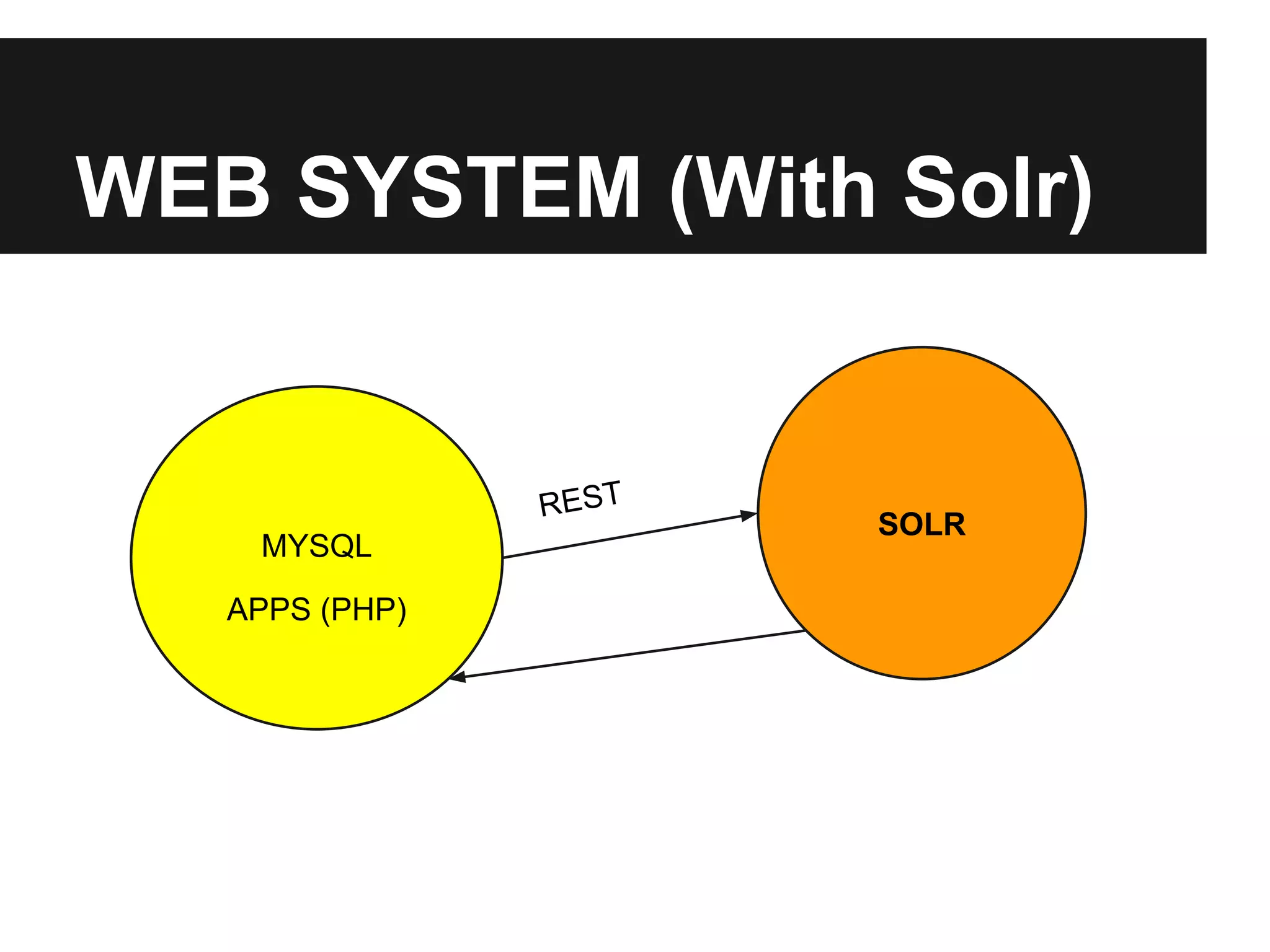 WEB SYSTEM (With Solr)

MYSQL

APPS (PHP)

REST

SOLR